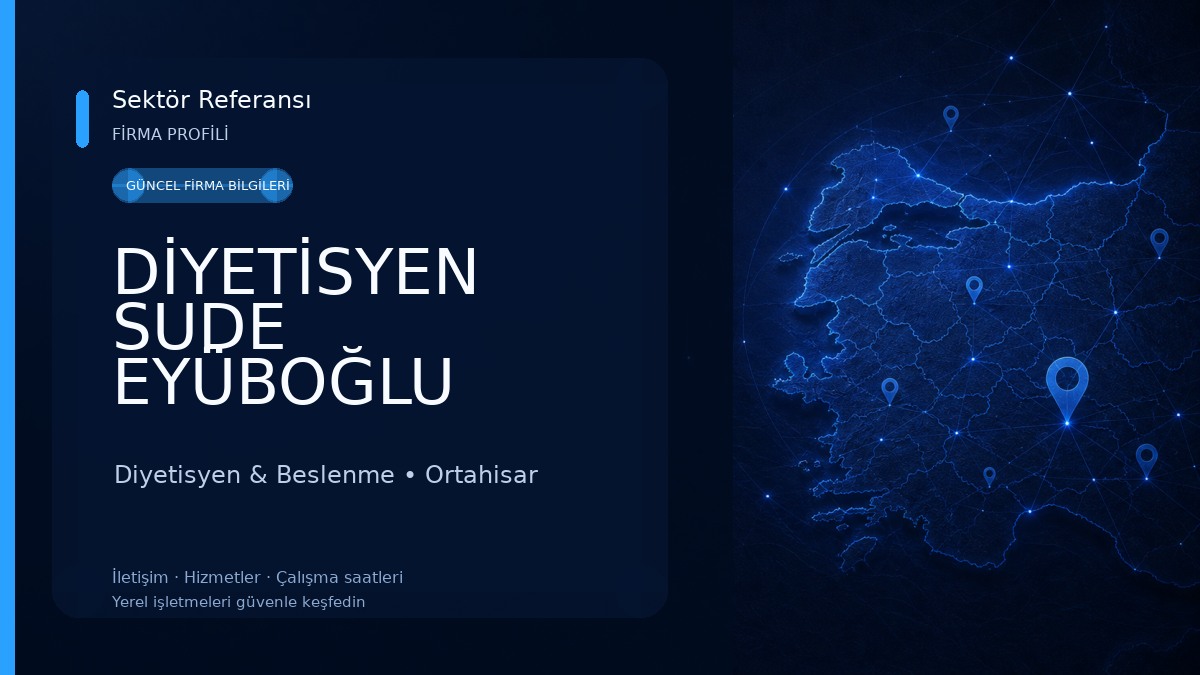 Sektör Referansı
FİRMA PROFİLİ

GÜNCEL FİRMA BİLGİLERİ

DİYETİSYEN SUDE EYÜBOĞLU

Diyetisyen & Beslenme • Ortahisar

İletişim · Hizmetler · Çalışma saatleri
Yerel işletmeleri güvenle keşfedin